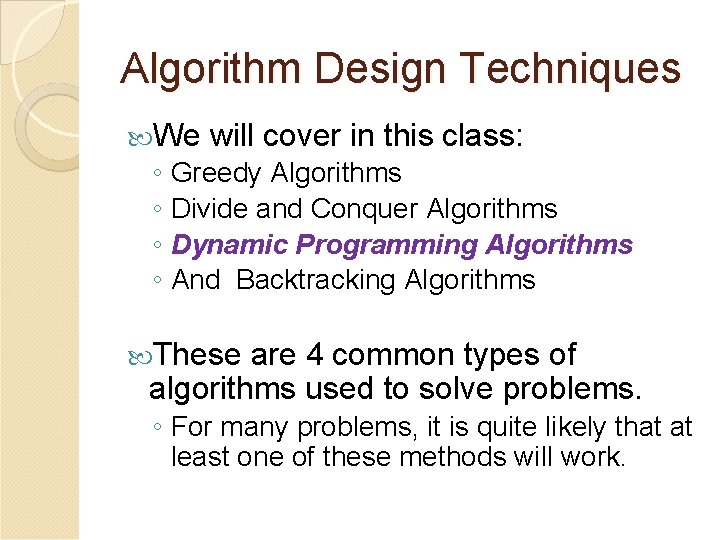 Algorithm Design Techniques

We will cover in this class:
◦ Greedy Algorithms
◦ Divide and Conquer Algorithms
◦ Dynamic Programming Algorithms
◦ And Backtracking Algorithms

These are 4 common types of algorithms used to solve problems.
◦ For many problems, it is quite likely that at least one of these methods will work.